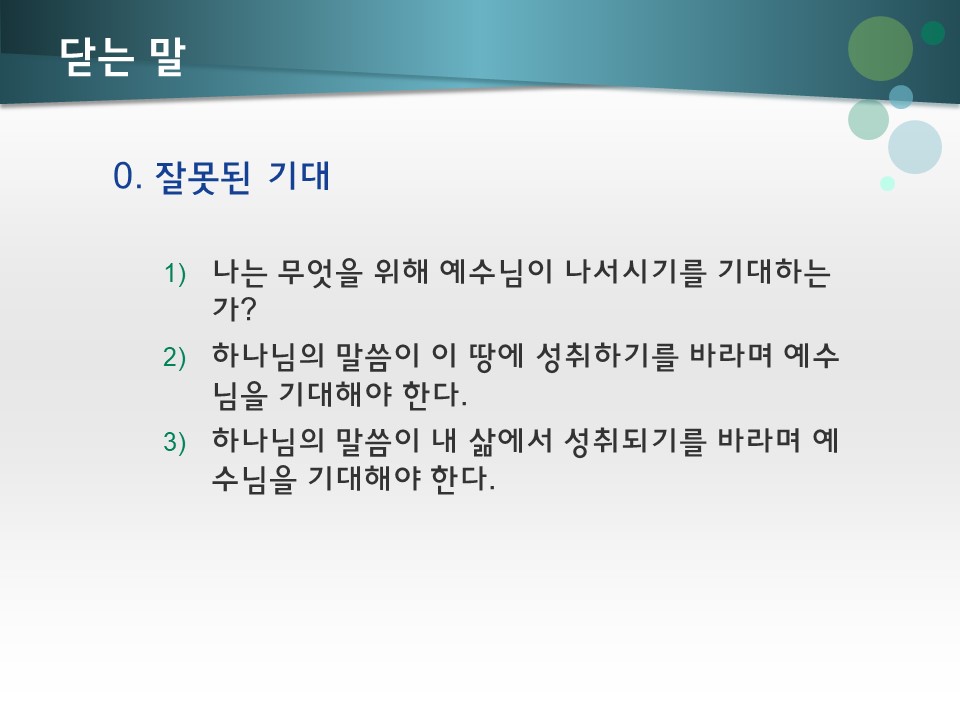 닫는 말

0. 잘못된 기대

1) 나는 무엇을 위해 예수님이 나서시기를 기대하는가?

2) 하나님의 말씀이 이 땅에 성취하기를 바라며 예수님을 기대해야 한다.

3) 하나님의 말씀이 내 삶에서 성취되기를 바라며 예수님을 기대해야 한다.